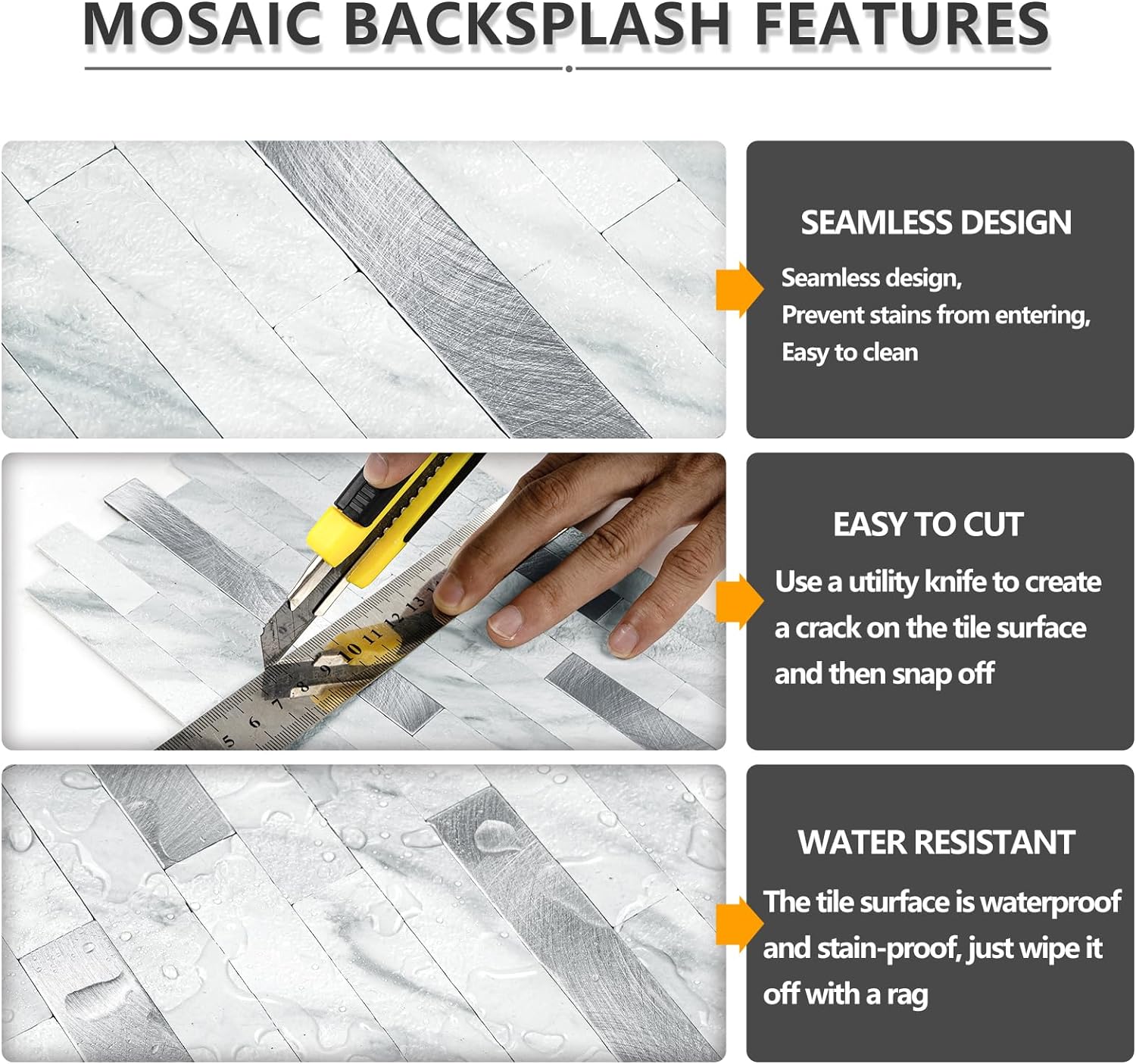 MOSAIC BACKSPLASH FEATURES

SEAMLESS DESIGN

Seamless design,
Prevent stains from entering,
Easy to clean

5 6 7 8 9 10 11 12 13

EASY TO CUT

Use a utility knife to create a crack on the tile surface and then snap off

WATER RESISTANT

The tile surface is waterproof and stain-proof, just wipe it off with a rag